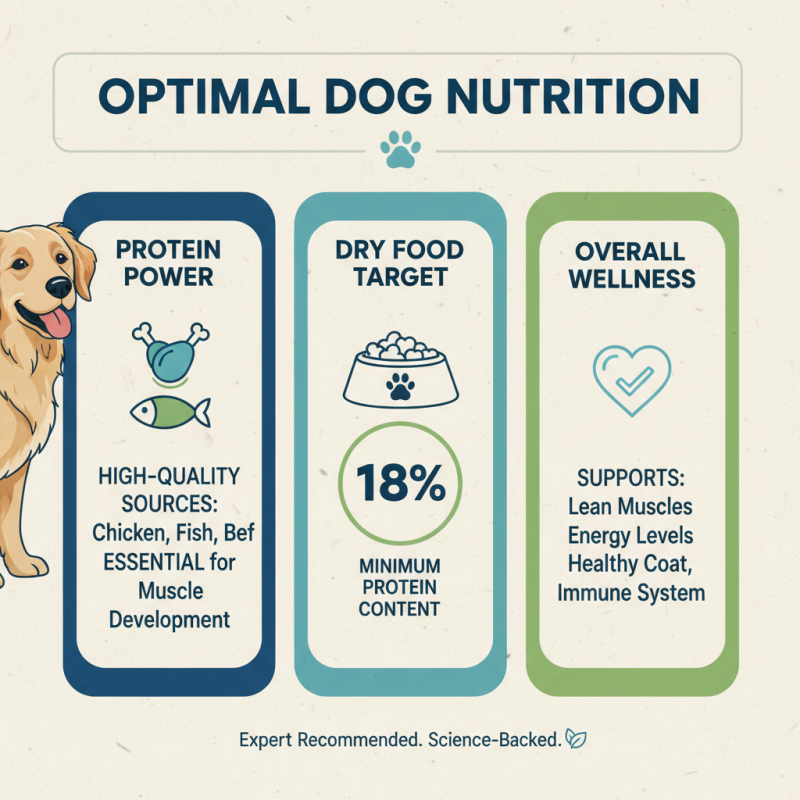 OPTIMAL DOG NUTRITION

PROTEIN POWER

HIGH-QUALITY SOURCES: Chicken, Fish, Bef ESSENTIAL for Muscle Development

DRY FOOD TARGET

18%

MINIMUM PROTEIN CONTENT

OVERALL WELLNESS

SUPPORTS: Lean Muscles Energy Levels Healthy Coat, Immune System

Expert Recommended. Science-Backed.